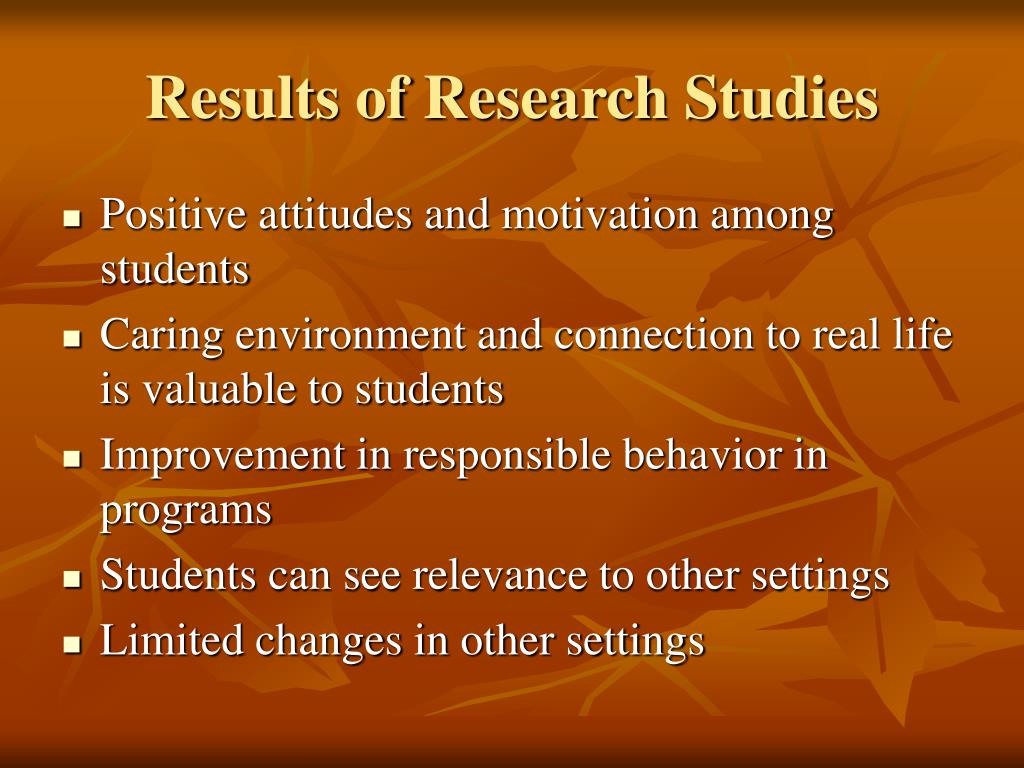 Results of Research Studies

- Positive attitudes and motivation among students
- Caring environment and connection to real life is valuable to students
- Improvement in responsible behavior in programs
- Students can see relevance to other settings
- Limited changes in other settings